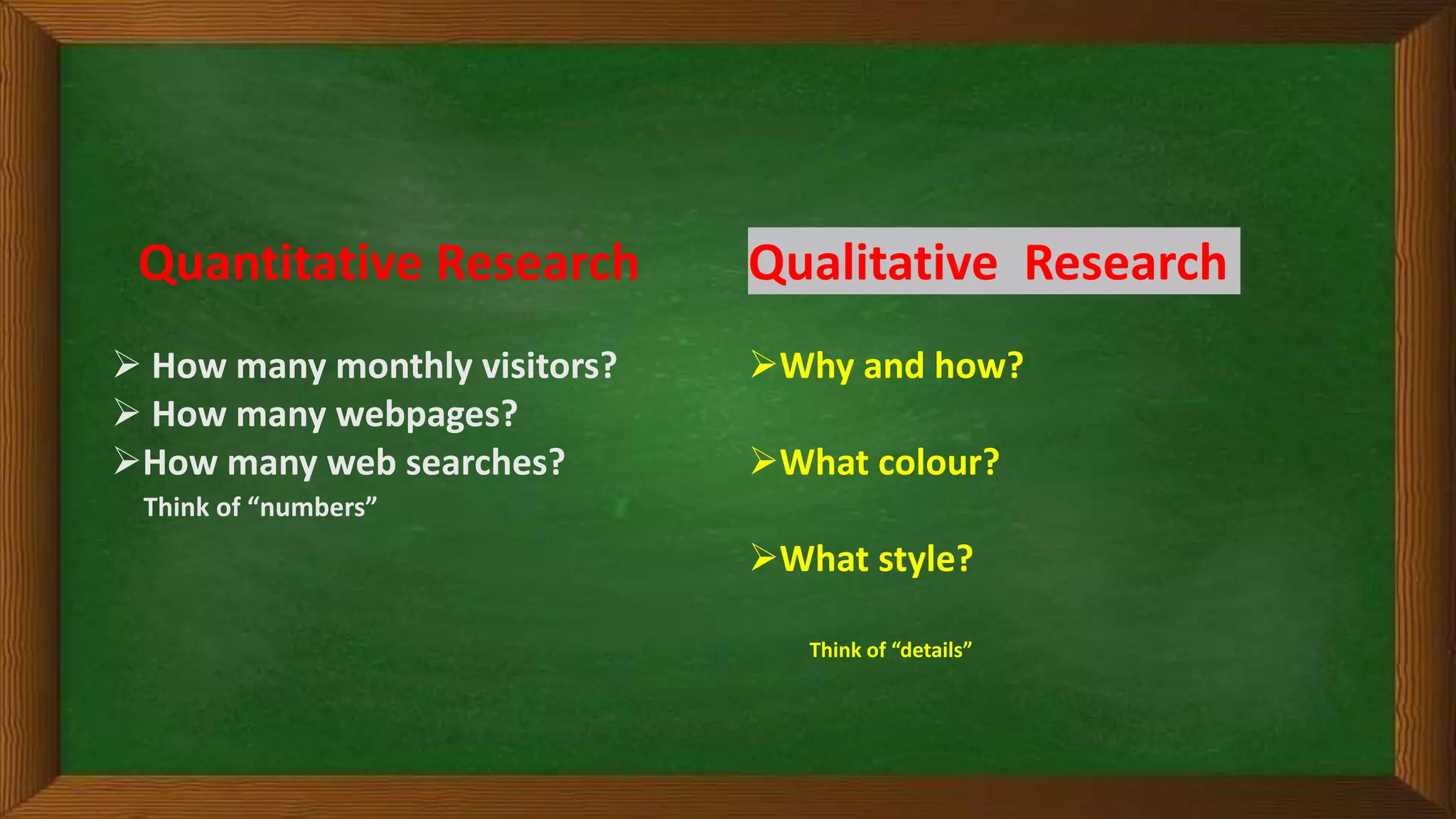 Quantitative Research

➢ How many monthly visitors?
➢ How many webpages?
➢ How many web searches?
Think of “numbers”

Qualitative Research

➢ Why and how?

➢ What colour?

➢ What style?

Think of “details”